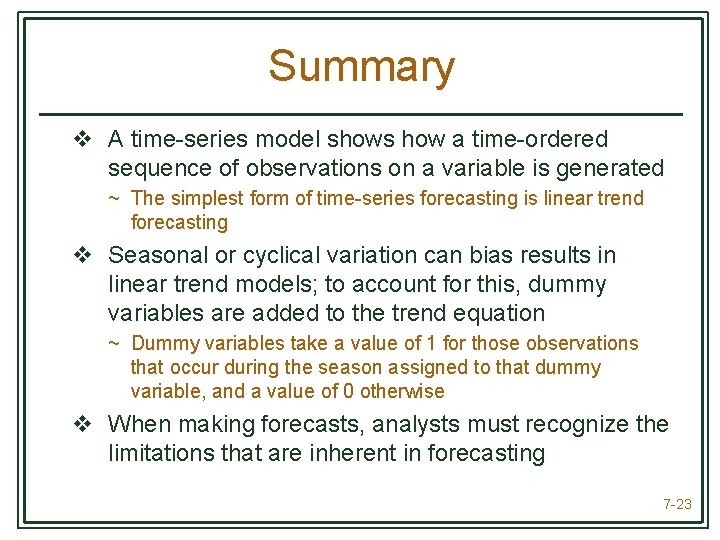 Summary

❖ A time-series model shows how a time-ordered sequence of observations on a variable is generated

~ The simplest form of time-series forecasting is linear trend forecasting

❖ Seasonal or cyclical variation can bias results in linear trend models; to account for this, dummy variables are added to the trend equation

~ Dummy variables take a value of 1 for those observations that occur during the season assigned to that dummy variable, and a value of 0 otherwise

❖ When making forecasts, analysts must recognize the limitations that are inherent in forecasting

7-23